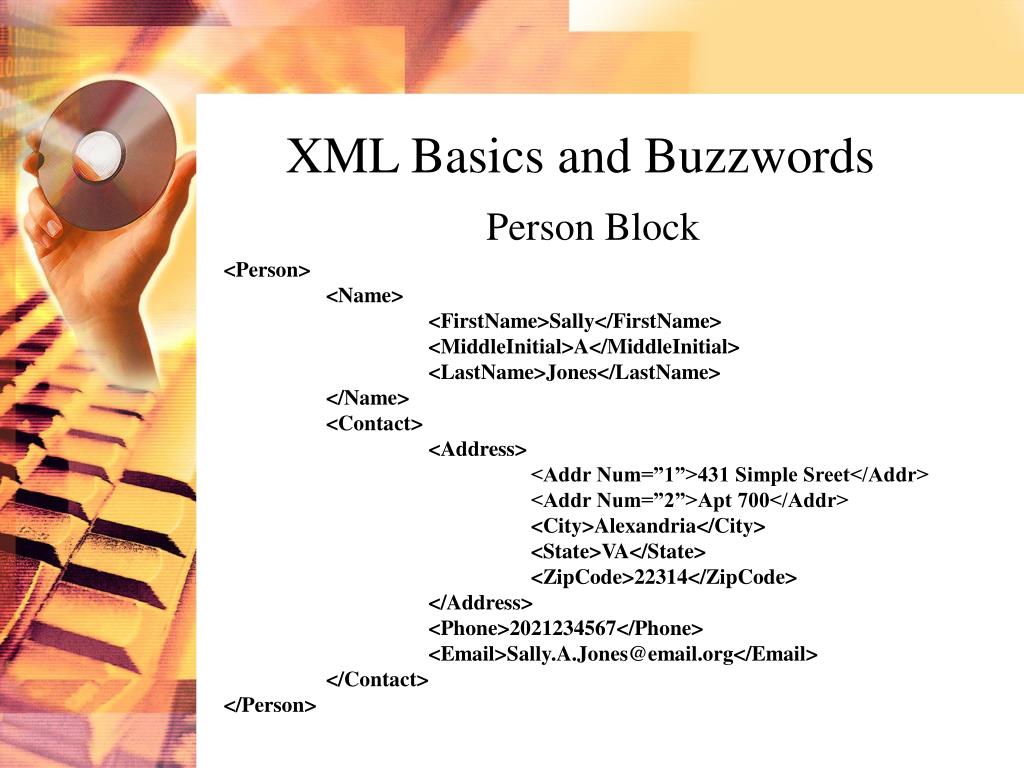 XML Basics and Buzzwords

Person Block

<Person>
<Name>
<FirstName>Sally</FirstName>
<MiddleInitial>A</MiddleInitial>
<LastName>Jones</LastName>
</Name>
<Contact>
<Address>
<Addr Num=”1”>431 Simple Sreet</Addr>
<Addr Num=”2”>Apt 700</Addr>
<City>Alexandria</City>
<State>VA</State>
<ZipCode>22314</ZipCode>
</Address>
<Phone>2021234567</Phone>
<Email>Sally.A.Jones@email.org</Email>
</Contact>
</Person>